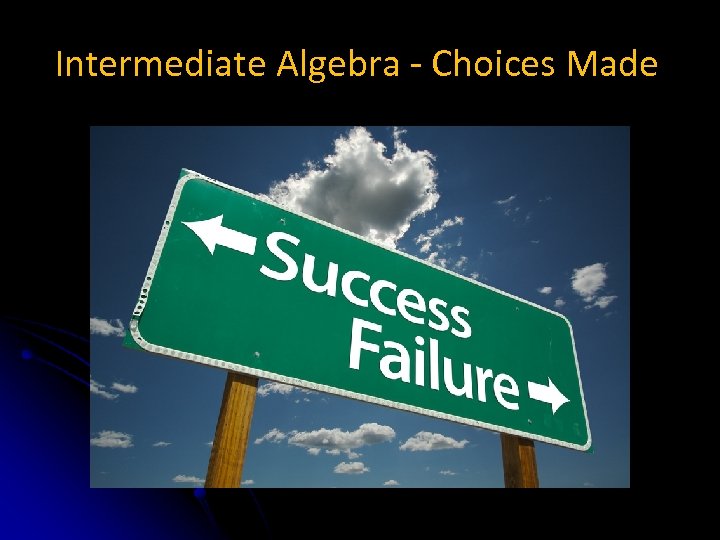 Intermediate Algebra - Choices Made

Success
Failure